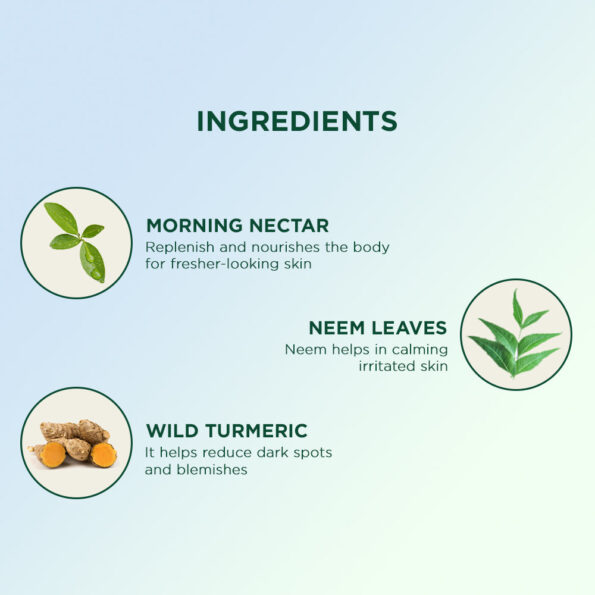 INGREDIENTS

MORNING NECTAR
Replenish and nourishes the body for fresher-looking skin

NEEM LEAVES
Neem helps in calming irritated skin

WILD TURMERIC
It helps reduce dark spots and blemishes